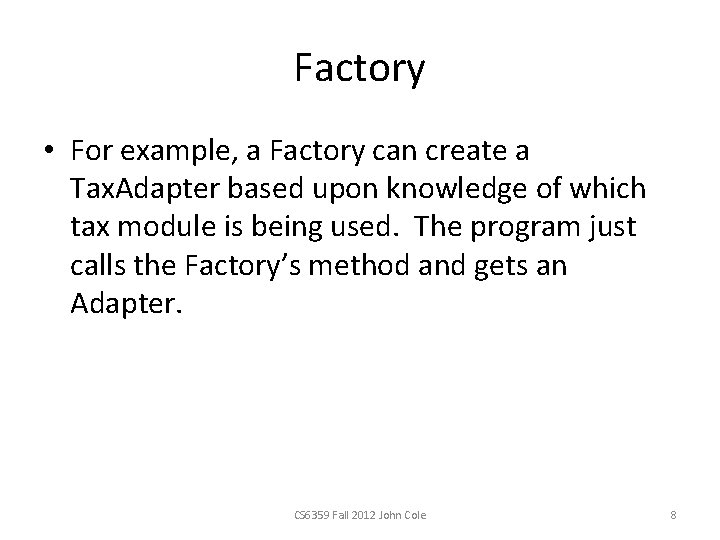 Factory

• For example, a Factory can create a TaxAdapter based upon knowledge of which tax module is being used. The program just calls the Factory's method and gets an Adapter.

CS6359 Fall 2012 John Cole

8